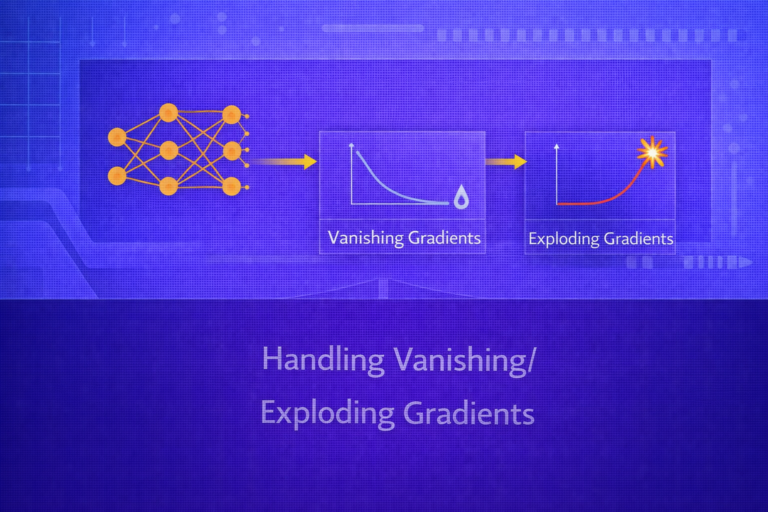 Vanishing Gradients

Exploding Gradients

Handling Vanishing/
Exploding Gradients